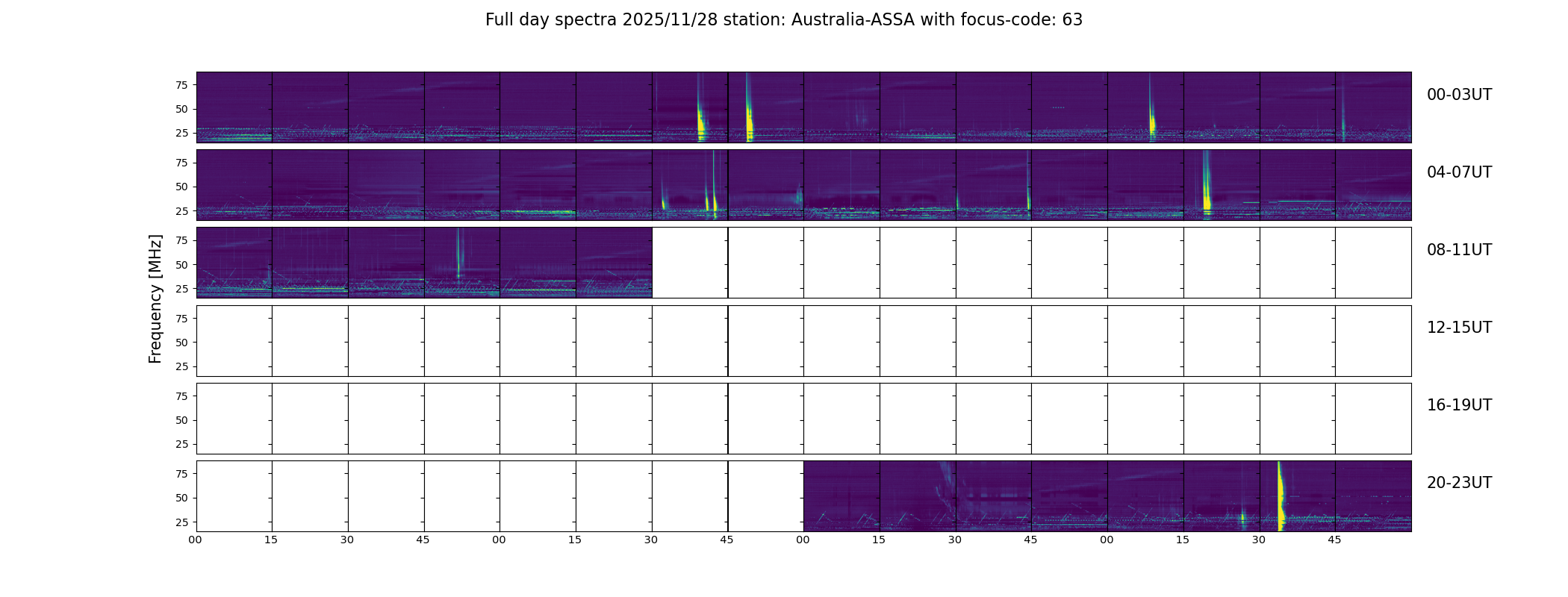 Full day spectra 2025/11/28 station: Australia-ASSA with focus-code: 63

Frequency [MHz]

75
50
25
00-03UT

75
50
25
04-07UT

75
50
25
08-11UT

75
50
25
12-15UT

75
50
25
16-19UT

75
50
25
20-23UT

00 15 30 45 00 15 30 45 00 15 30 45 00 15 30 45